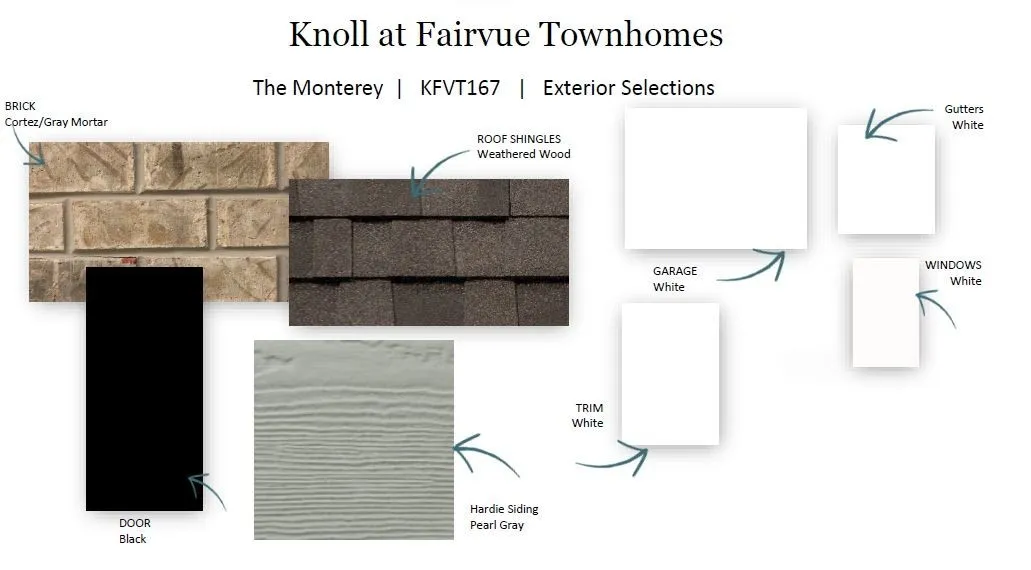 Knoll at Fairvue Townhomes

The Monterey | KFVT167 | Exterior Selections

BRICK
Cortez/Gray Mortar

ROOF SHINGLES
Weathered Wood

Gutters
White

GARAGE
White

WINDOWS
White

TRIM
White

DOOR
Black

Hardie Siding
Pearl Gray